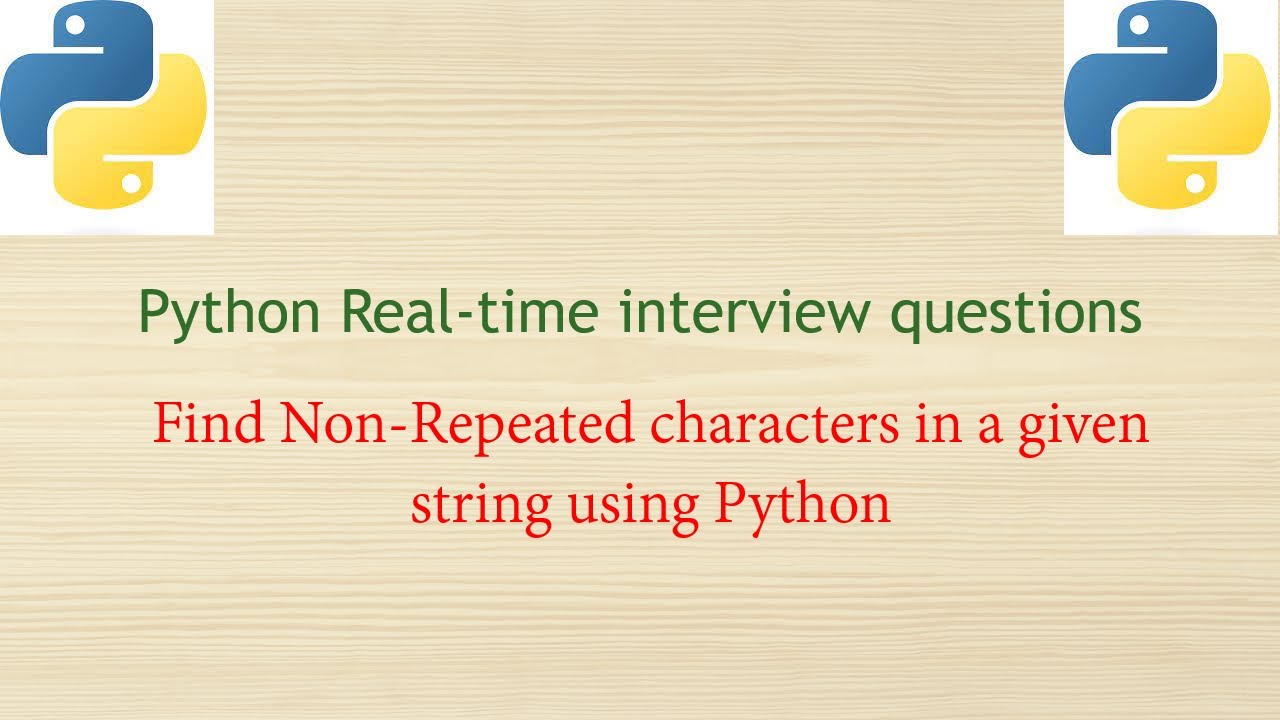 Python Real-time interview questions

Find Non-Repeated characters in a given string using Python